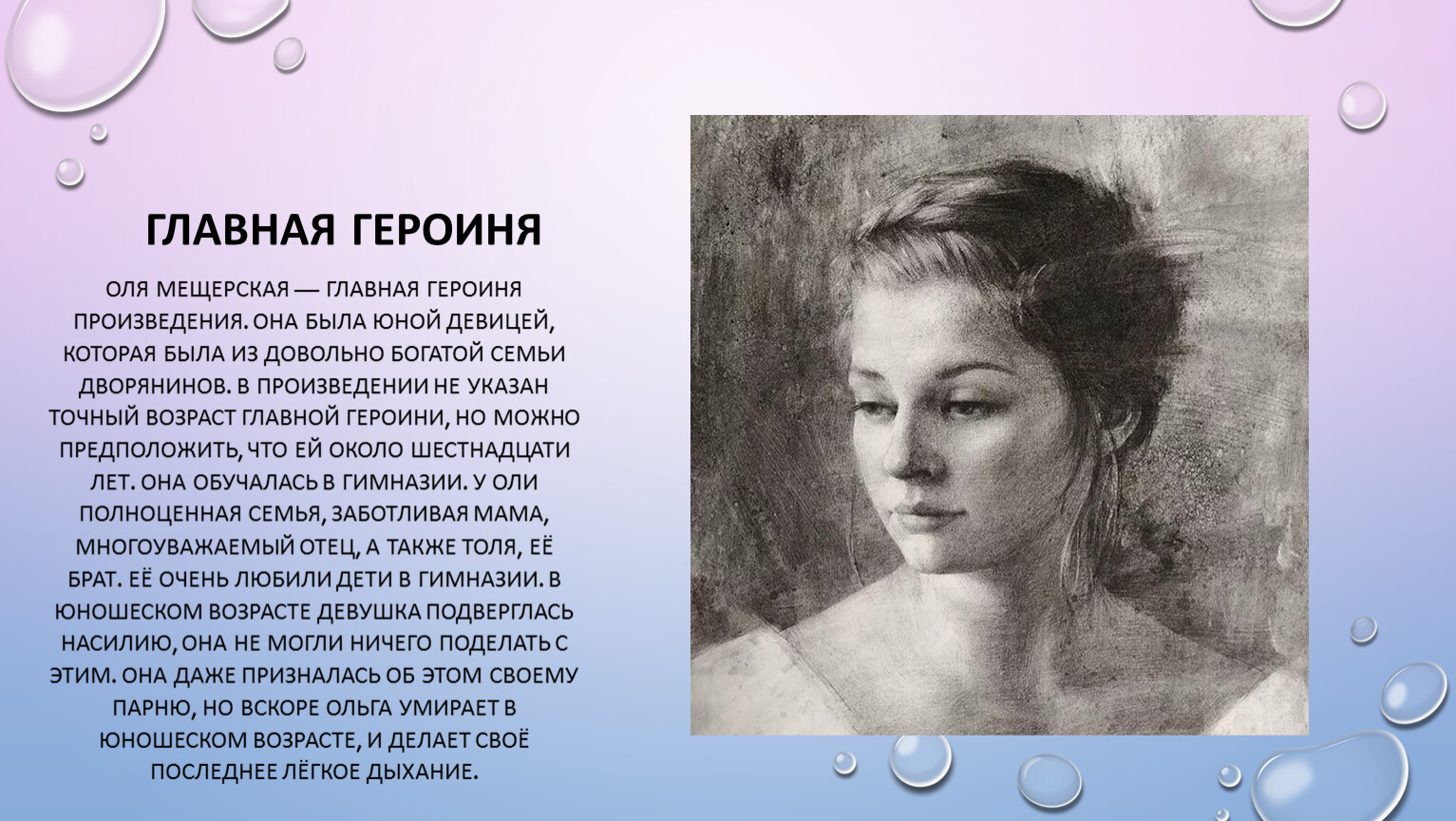 ГЛАВНАЯ ГЕРОИНЯ

ОЛЯ МЕЩЕРСКАЯ — ГЛАВНАЯ ГЕРОИНЯ ПРОИЗВЕДЕНИЯ. ОНА БЫЛА ЮНОЙ ДЕВИЦЕЙ, КОТОРАЯ БЫЛА ИЗ ДОВОЛЬНО БОГАТОЙ СЕМЬИ ДВОРЯНИНОВ. В ПРОИЗВЕДЕНИИ НЕ УКАЗАН ТОЧНЫЙ ВОЗРАСТ ГЛАВНОЙ ГЕРОИНИ, НО МОЖНО ПРЕДПОЛОЖИТЬ, ЧТО ЕЙ ОКОЛО ШЕСТНАДЦАТИ ЛЕТ. ОНА ОБУЧАЛАСЬ В ГИМНАЗИИ. У ОЛИ ПОЛНОЦЕННАЯ СЕМЬЯ, ЗАБОТЛИВАЯ МАМА, МНОГОУВАЖАЕМЫЙ ОТЕЦ, А ТАКЖЕ ТОЛЯ, ЕЁ БРАТ. ЕЁ ОЧЕНЬ ЛЮБИЛИ ДЕТИ В ГИМНАЗИИ. В ЮНОШЕСКОМ ВОЗРАСТЕ ДЕВУШКА ПОДВЕРГЛАСЬ НАСИЛИЮ, ОНА НЕ МОГЛИ НИЧЕГО ПОДЕЛАТЬ С ЭТИМ. ОНА ДАЖЕ ПРИЗНАЛАСЬ ОБ ЭТОМ СВОЕМУ ПАРНЮ, НО ВСКОРЕ ОЛЬГА УМИРАЕТ В ЮНОШЕСКОМ ВОЗРАСТЕ, И ДЕЛАЕТ СВОЁ ПОСЛЕДНЕЕ ЛЁГКОЕ ДЫХАНИЕ.